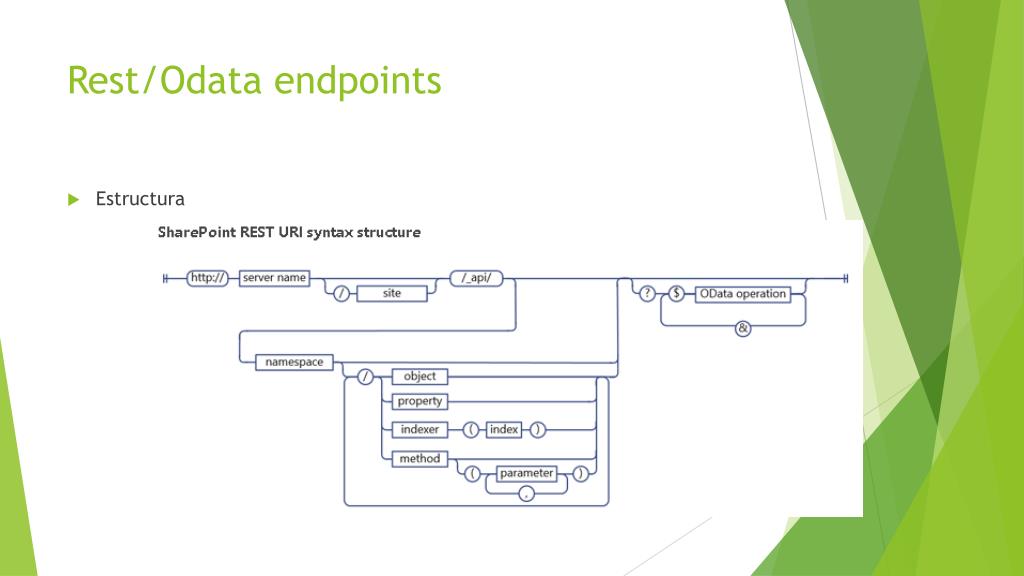 Rest/Odata endpoints

Estructura

SharePoint REST URI syntax structure

http://
server name
/
site
/_api/
?
$
OData operation
&
namespace
/
object
property
indexer
(
index
)
method
(
parameter
)
,